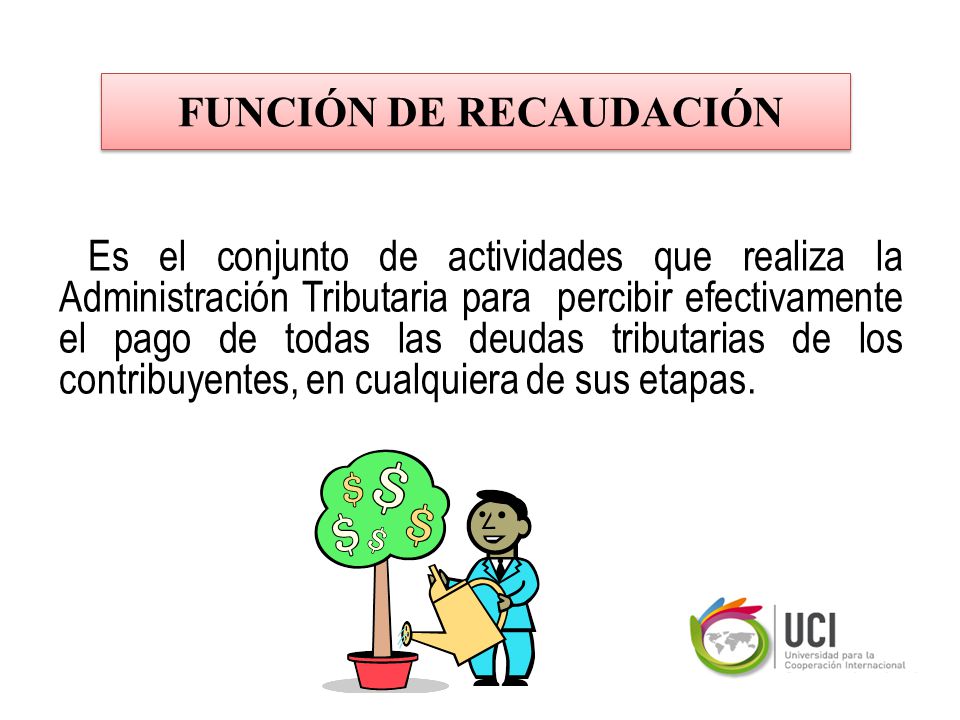 FUNCIÓN DE RECAUDACIÓN

Es el conjunto de actividades que realiza la Administración Tributaria para percibir efectivamente el pago de todas las deudas tributarias de los contribuyentes, en cualquiera de sus etapas.

$ $ $ $ $

UCI
Universidad para la Cooperación Internacional